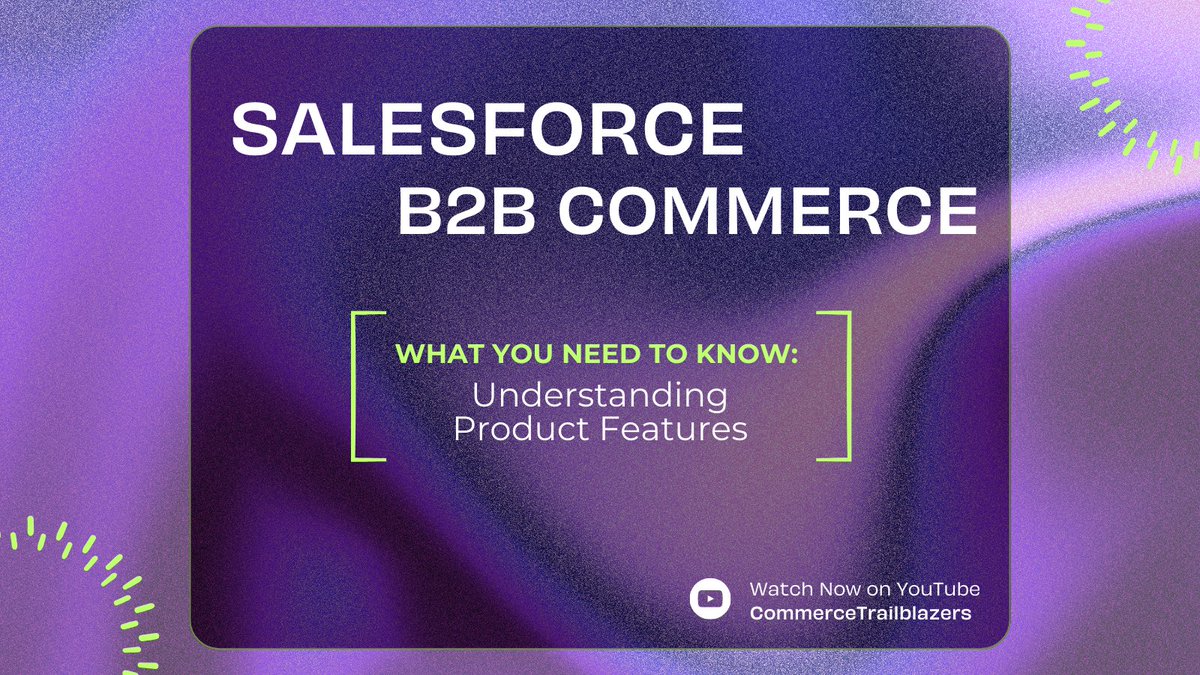 SALESFORCE
B2B COMMERCE

WHAT YOU NEED TO KNOW:
Understanding Product Features

Watch Now on YouTube
CommerceTrailblazers